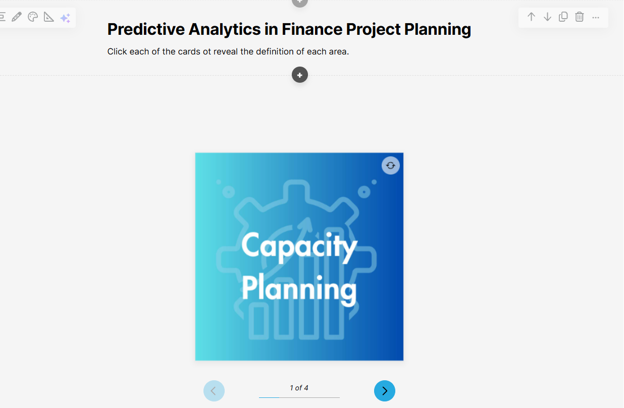 Predictive Analytics in Finance Project Planning

Click each of the cards ot reveal the definition of each area.

Capacity Planning

1 of 4